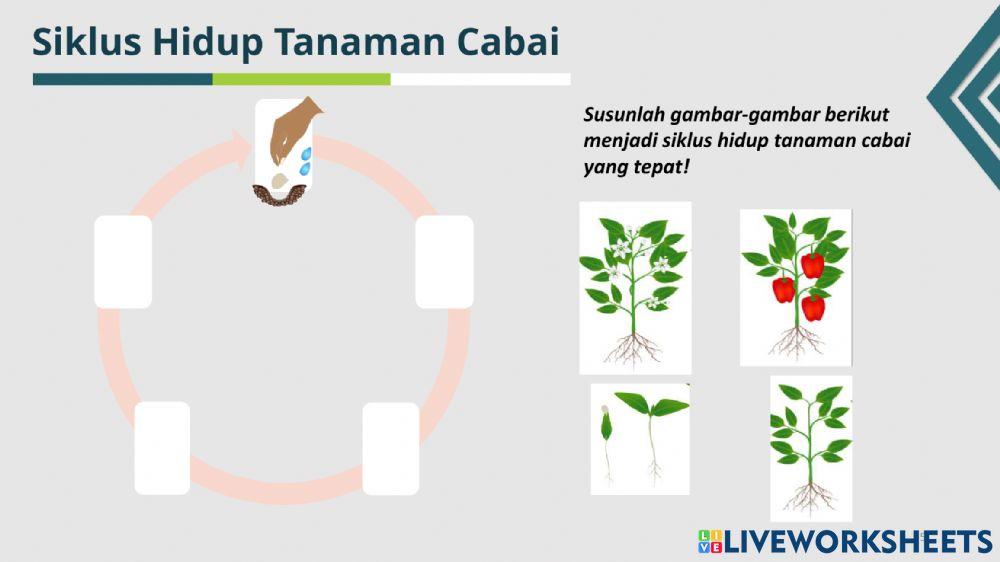 Siklus Hidup Tanaman Cabai

Susunlah gambar-gambar berikut menjadi siklus hidup tanaman cabai yang tepat!

LIVEWORKSHEETS